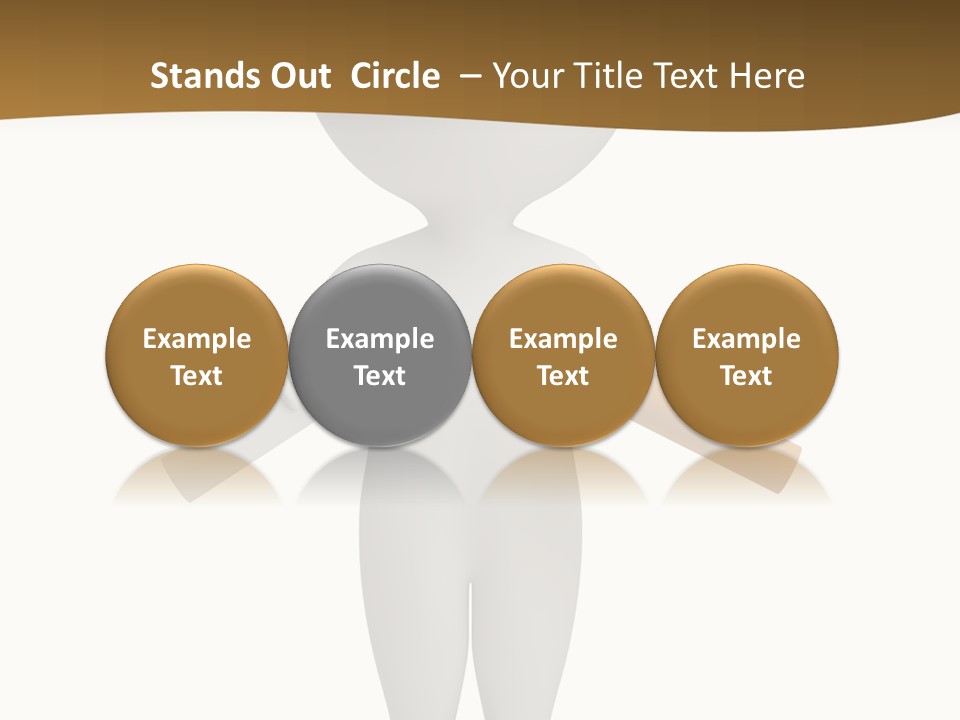 Stands Out Circle – Your Title Text Here

Example Text

Example Text

Example Text

Example Text